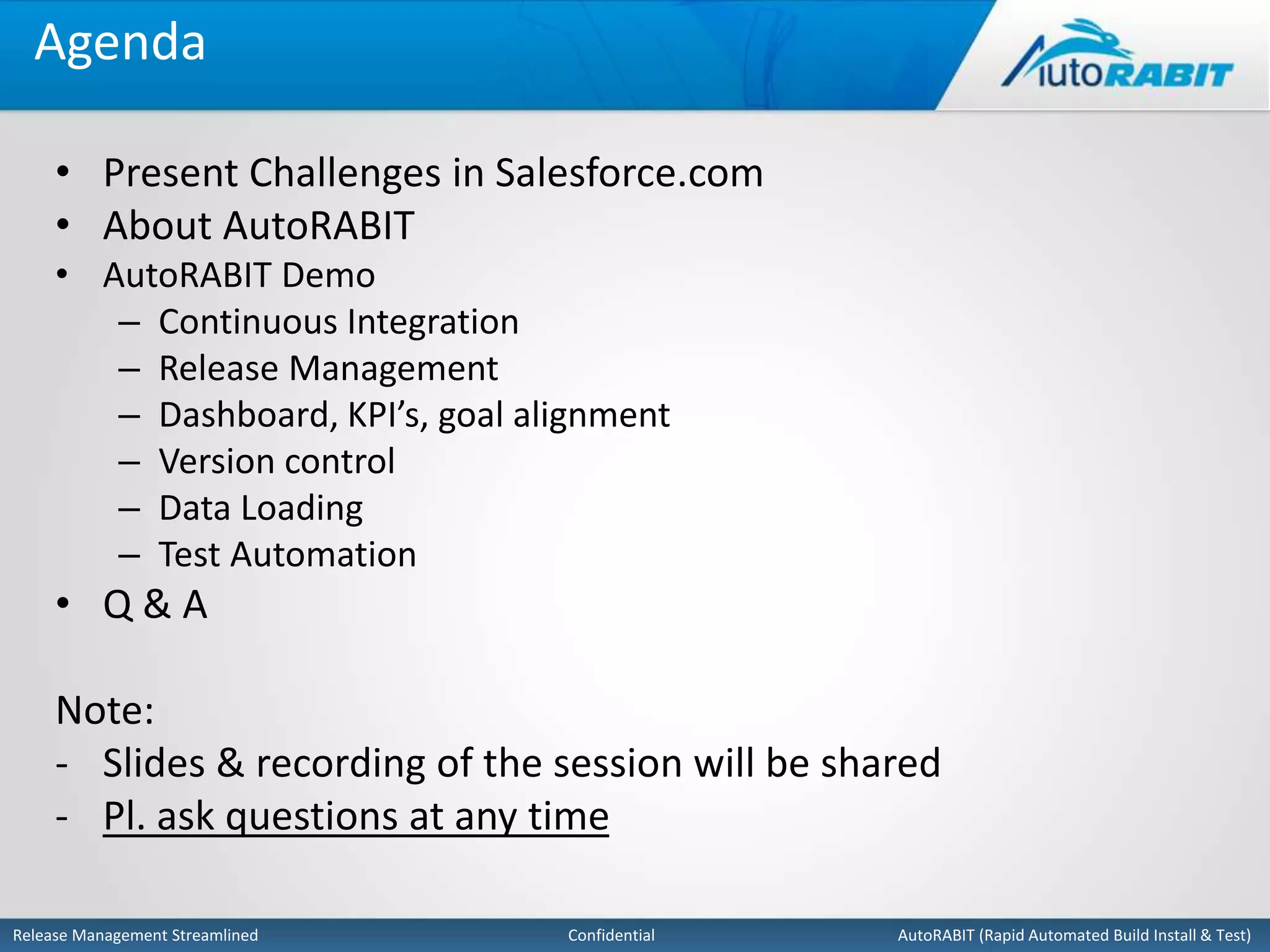 Agenda

AutoRABIT

• Present Challenges in Salesforce.com
• About AutoRABIT
• AutoRABIT Demo
  – Continuous Integration
  – Release Management
  – Dashboard, KPI's, goal alignment
  – Version control
  – Data Loading
  – Test Automation
• Q & A

Note:
- Slides & recording of the session will be shared
- Pl. ask questions at any time

Release Management Streamlined    Confidential    AutoRABIT (Rapid Automated Build Install & Test)